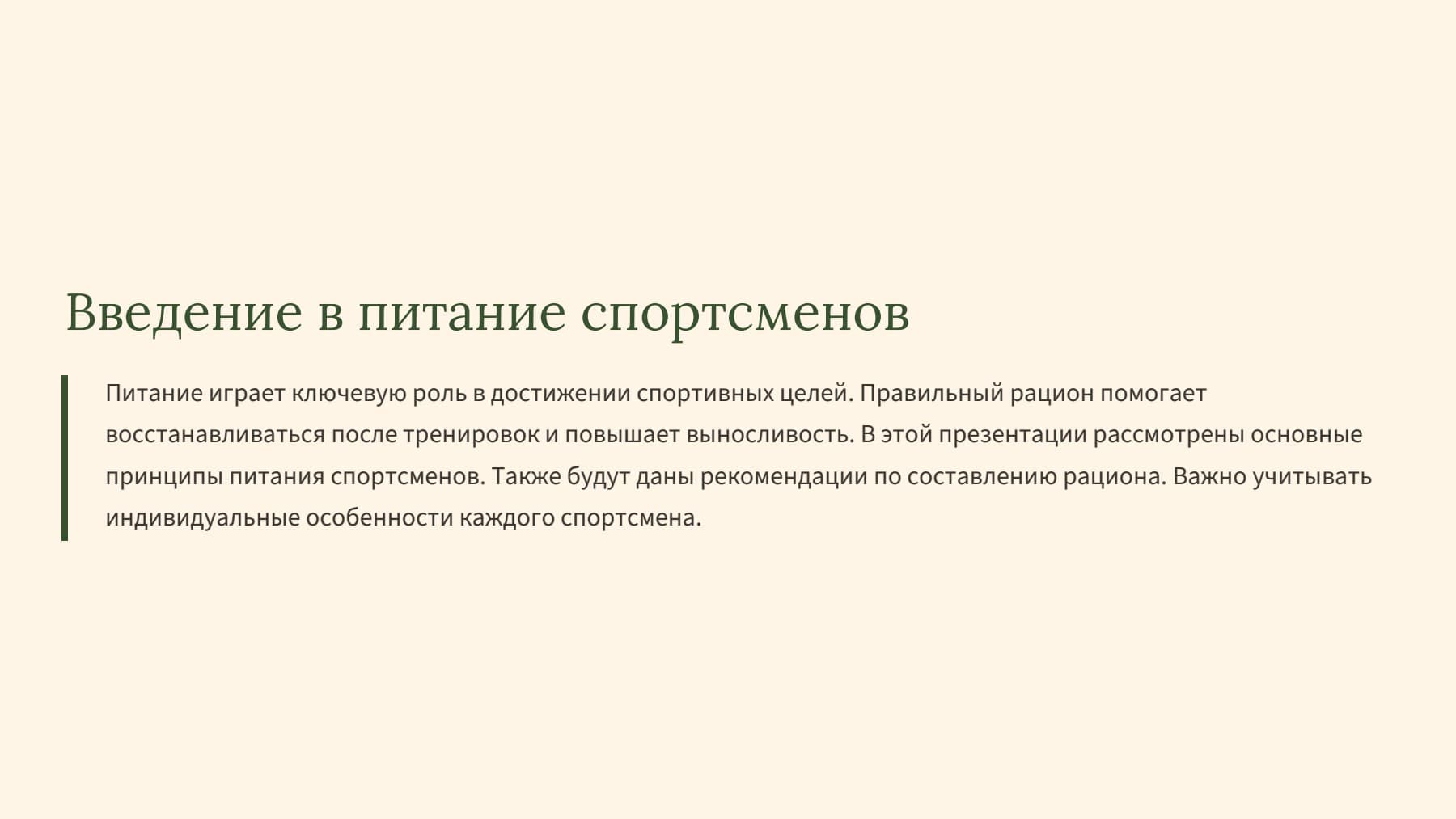 Введение в питание спортсменов

Питание играет ключевую роль в достижении спортивных целей. Правильный рацион помогает восстанавливаться после тренировок и повышает выносливость. В этой презентации рассмотрены основные принципы питания спортсменов. Также будут даны рекомендации по составлению рациона. Важно учитывать индивидуальные особенности каждого спортсмена.